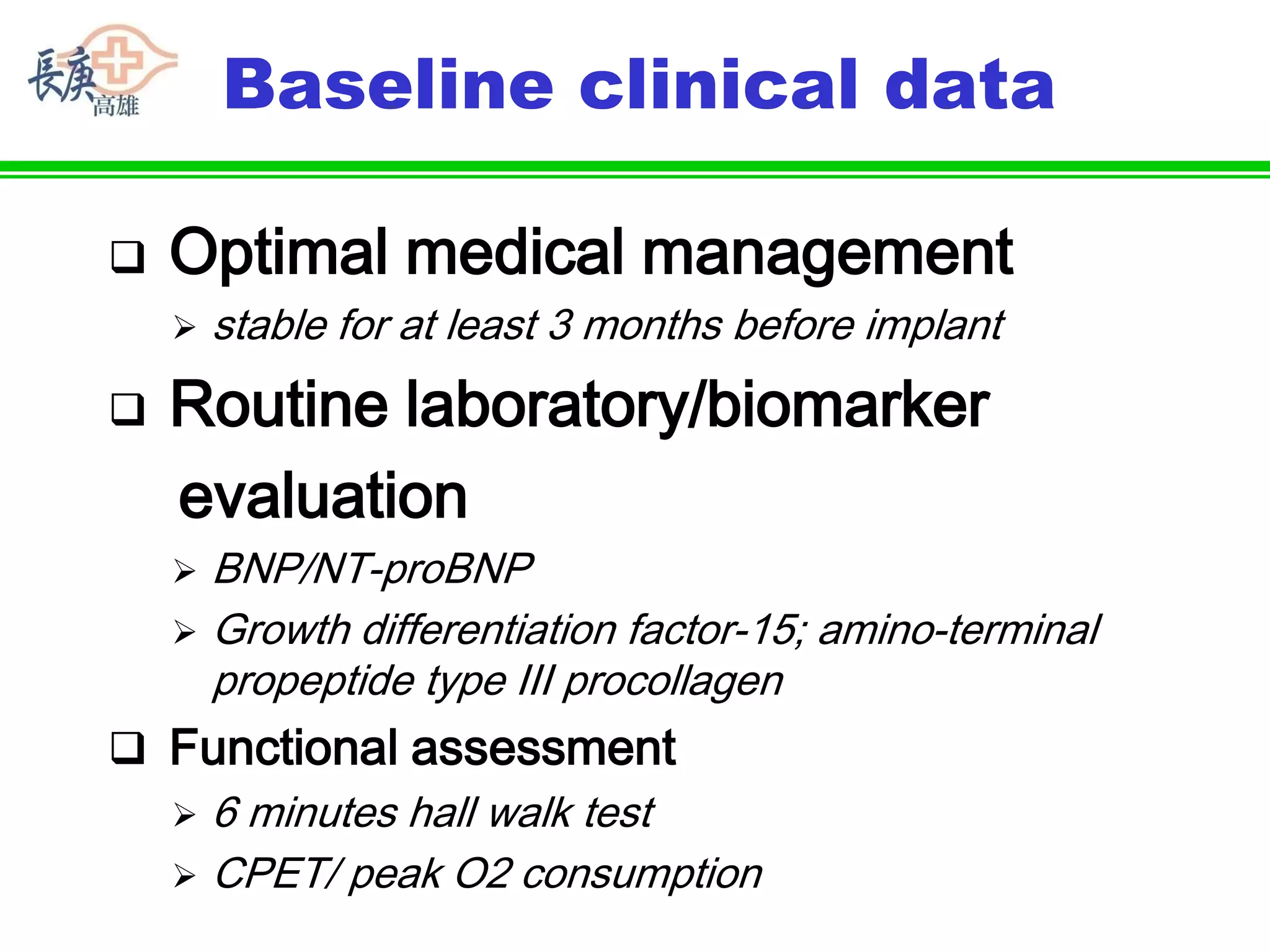 長庚 高雄

Baseline clinical data

❑ Optimal medical management
➢ stable for at least 3 months before implant

❑ Routine laboratory/biomarker evaluation
➢ BNP/NT-proBNP
➢ Growth differentiation factor-15; amino-terminal propeptide type III procollagen

❑ Functional assessment
➢ 6 minutes hall walk test
➢ CPET/ peak O2 consumption